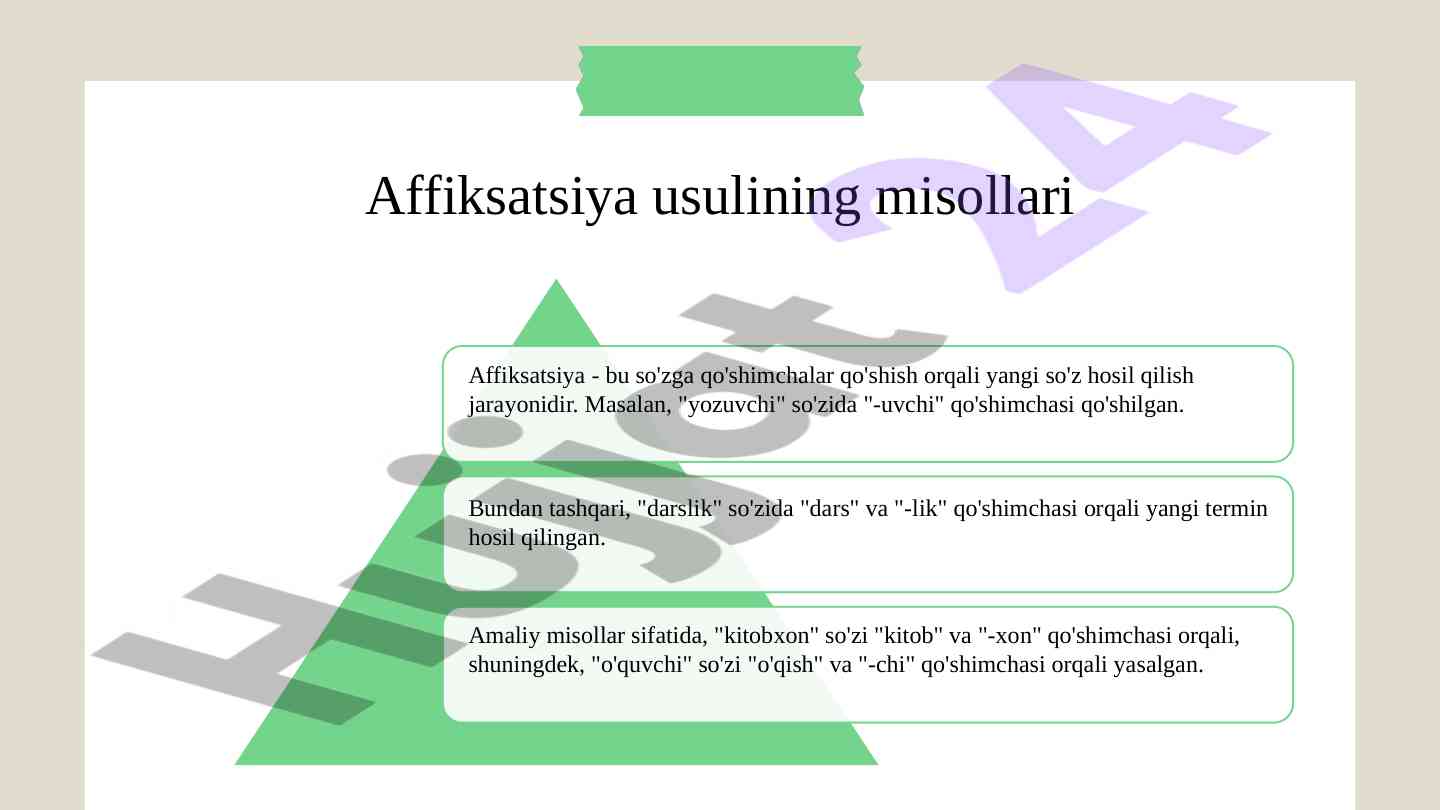 Affiksatsiya usulining misollari

Affiksatsiya - bu so'zga qo'shimchalar qo'shish orqali yangi so'z hosil qilish jarayonidir. Masalan, "yozuvchi" so'zida "-uvchi" qo'shimchasi qo'shilgan.

Bundan tashqari, "darslik" so'zida "dars" va "-lik" qo'shimchasi orqali yangi termin hosil qilingan.

Amaliy misollar sifatida, "kitobxon" so'zi "kitob" va "-xon" qo'shimchasi orqali, shuningdek, "o'quvchi" so'zi "o'qish" va "-chi" qo'shimchasi orqali yasalgan.

Hujjat 24